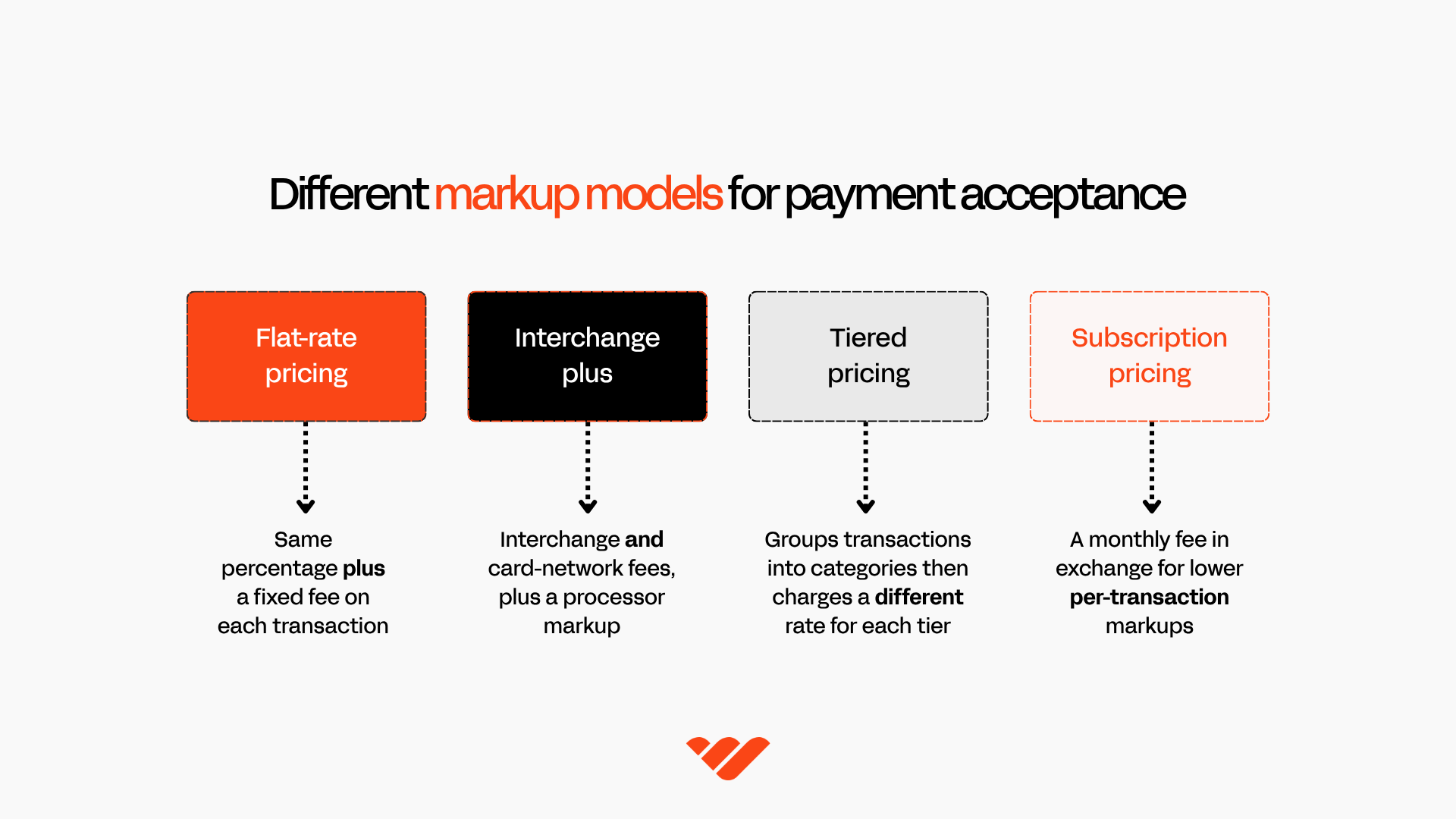 Different markup models for payment acceptance

Flat-rate pricing

Same percentage plus a fixed fee on each transaction

Interchange plus

Interchange and card-network fees, plus a processor markup

Tiered pricing

Groups transactions into categories then charges a different rate for each tier

Subscription pricing

A monthly fee in exchange for lower per-transaction markups